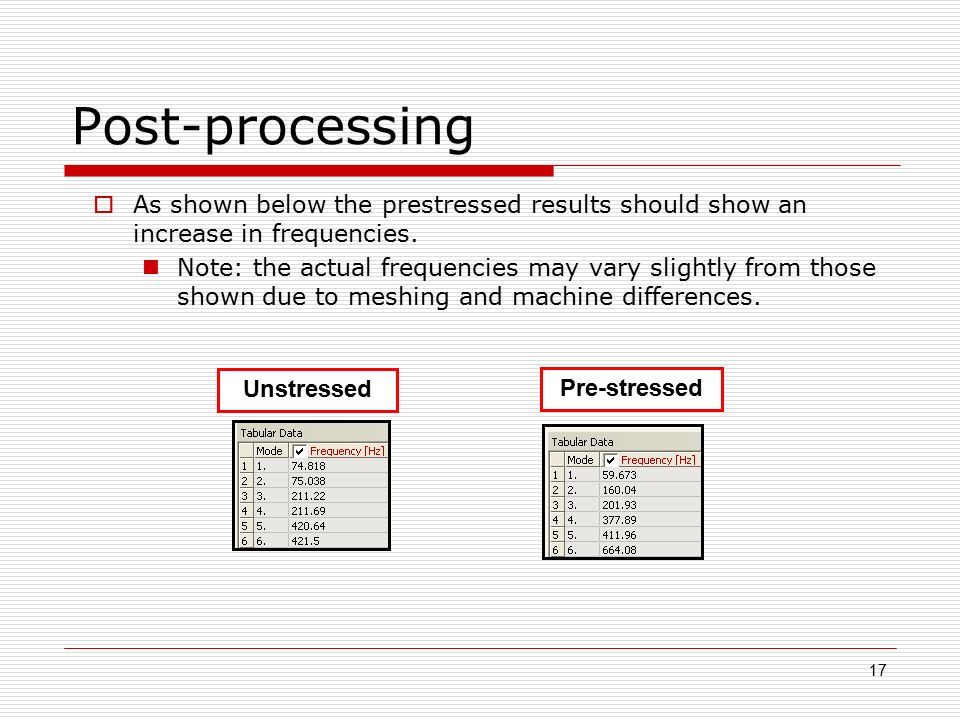 Post-processing

As shown below the prestressed results should show an increase in frequencies.

Note: the actual frequencies may vary slightly from those shown due to meshing and machine differences.

Unstressed

Tabular Data

| | Mode | Frequency [Hz] |
|---|---|---|
| 1 | 1. | 74.818 |
| 2 | 2. | 75.038 |
| 3 | 3. | 211.22 |
| 4 | 4. | 211.69 |
| 5 | 5. | 420.64 |
| 6 | 6. | 421.5 |

Pre-stressed

Tabular Data

| | Mode | Frequency [Hz] |
|---|---|---|
| 1 | 1. | 59.673 |
| 2 | 2. | 160.04 |
| 3 | 3. | 201.93 |
| 4 | 4. | 377.89 |
| 5 | 5. | 411.96 |
| 6 | 6. | 664.08 |

17